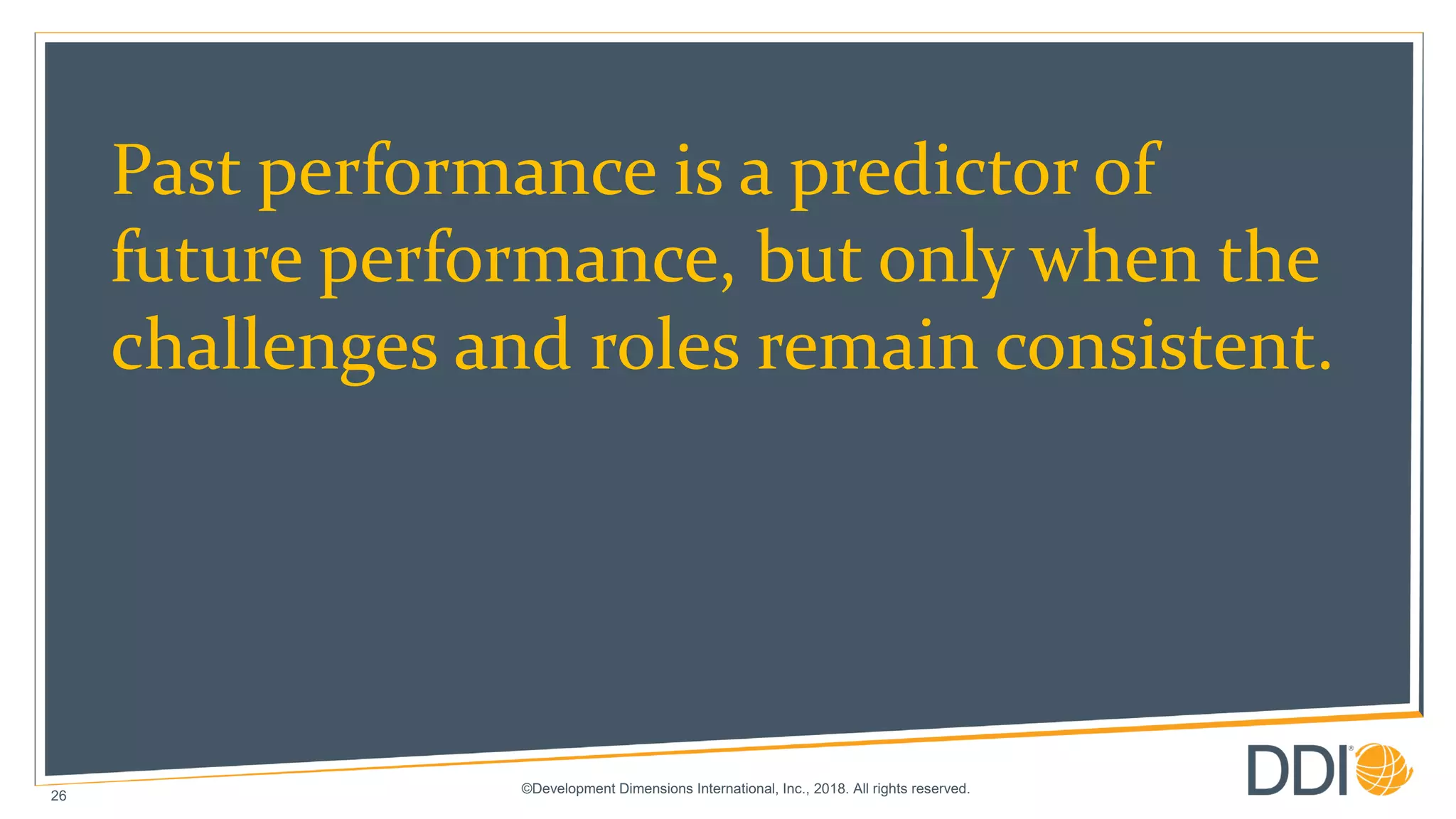 Past performance is a predictor of future performance, but only when the challenges and roles remain consistent.

26

©Development Dimensions International, Inc., 2018. All rights reserved.

DDI®